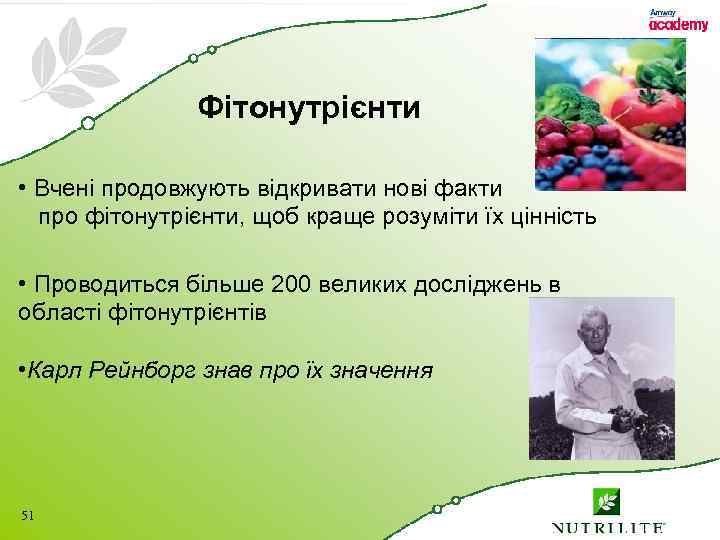 Amway academy

Фітонутрієнти

• Вчені продовжують відкривати нові факти про фітонутрієнти, щоб краще розуміти їх цінність

• Проводиться більше 200 великих досліджень в області фітонутрієнтів

•Карл Рейнборг знав про їх значення

51

NUTRILITE